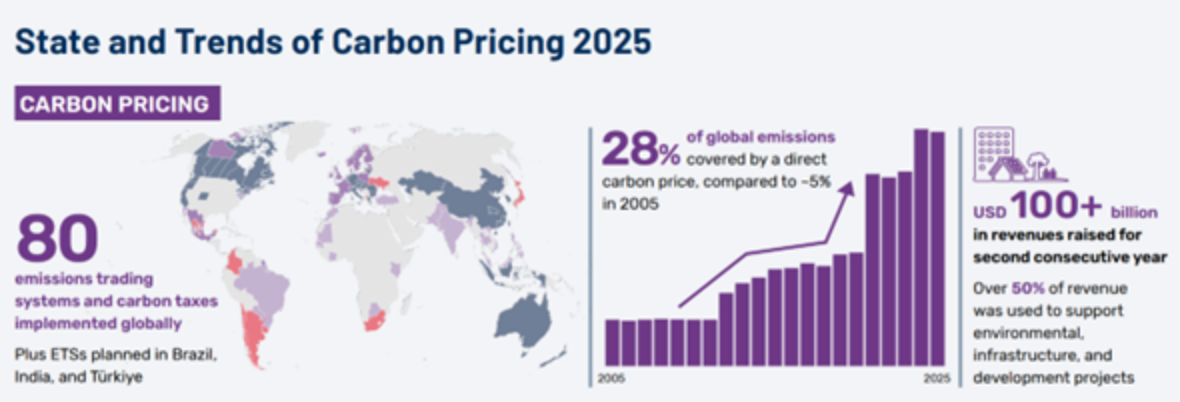 State and Trends of Carbon Pricing 2025

CARBON PRICING

80
emissions trading systems and carbon taxes implemented globally

Plus ETSs planned in Brazil, India, and Türkiye

28% of global emissions covered by a direct carbon price, compared to ~5% in 2005

2005

2025

USD 100+ billion
in revenues raised for second consecutive year

Over 50% of revenue was used to support environmental, infrastructure, and development projects